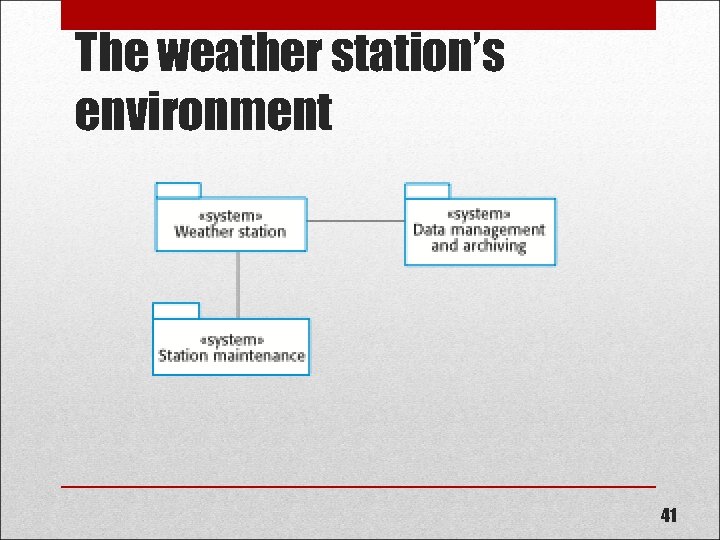 The weather station's environment

«system»
Weather station

«system»
Data management and archiving

«system»
Station maintenance

41